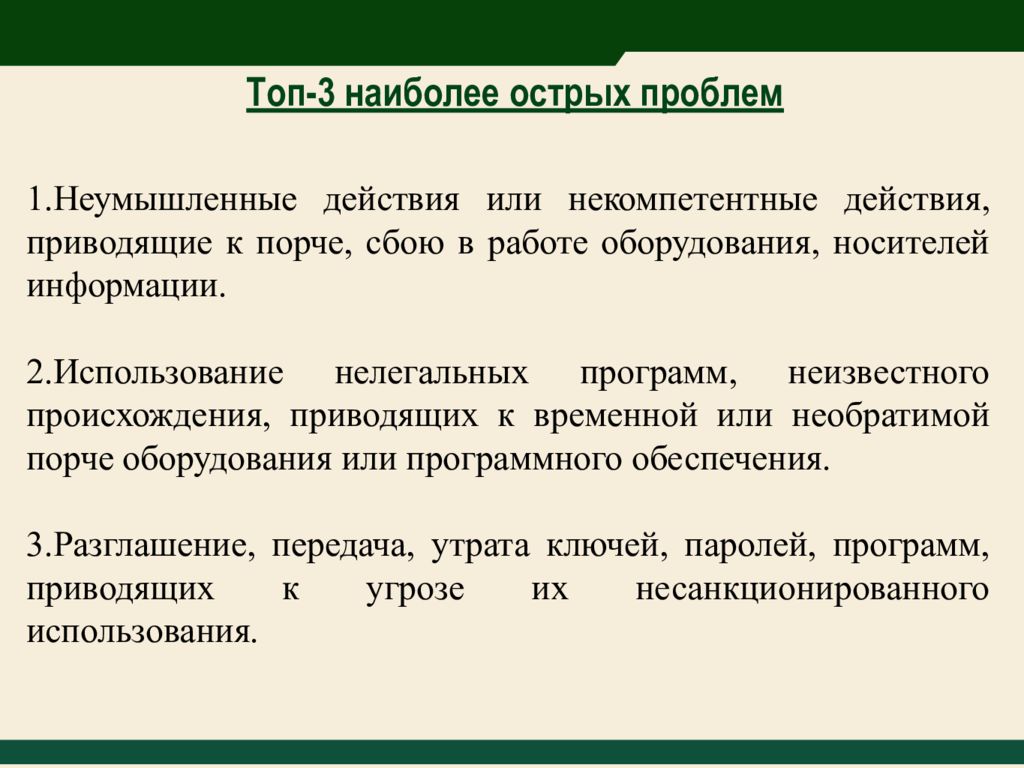 Топ-3 наиболее острых проблем

1.Неумышленные действия или некомпетентные действия, приводящие к порче, сбою в работе оборудования, носителей информации.

2.Использование нелегальных программ, неизвестного происхождения, приводящих к временной или необратимой порче оборудования или программного обеспечения.

3.Разглашение, передача, утрата ключей, паролей, программ, приводящих к угрозе их несанкционированного использования.